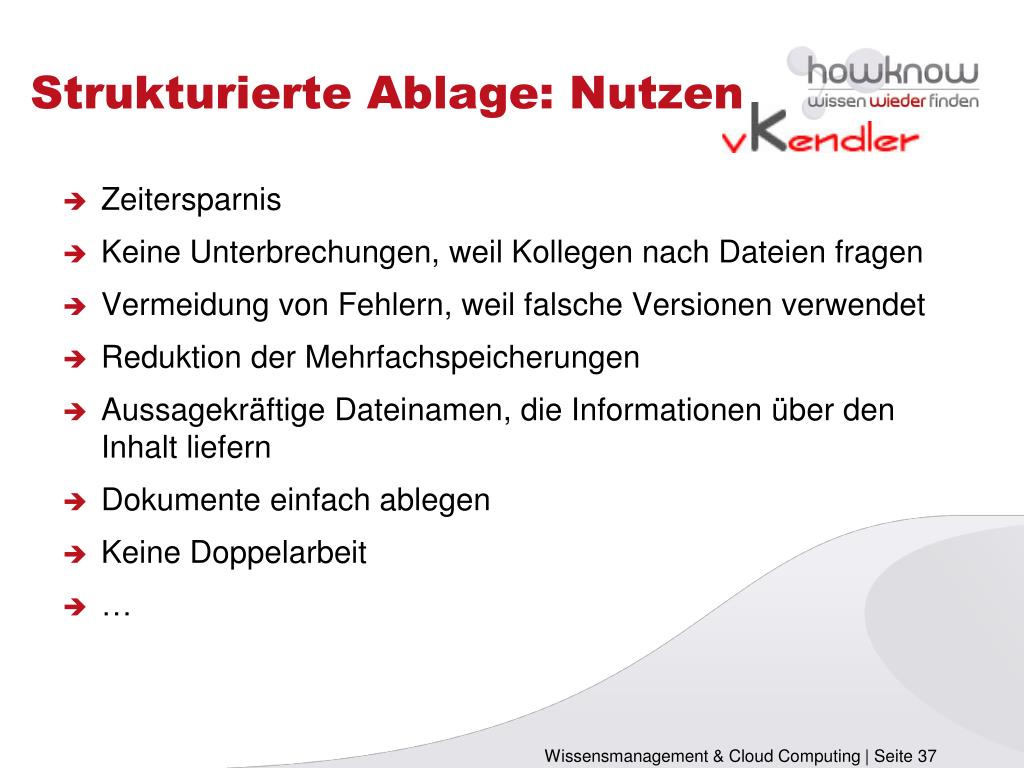 Strukturierte Ablage: Nutzen

howknow
wissen wieder finden

vKendler

➔ Zeitersparnis
➔ Keine Unterbrechungen, weil Kollegen nach Dateien fragen
➔ Vermeidung von Fehlern, weil falsche Versionen verwendet
➔ Reduktion der Mehrfachspeicherungen
➔ Aussagekräftige Dateinamen, die Informationen über den Inhalt liefern
➔ Dokumente einfach ablegen
➔ Keine Doppelarbeit
➔ …

Wissensmanagement & Cloud Computing | Seite 37